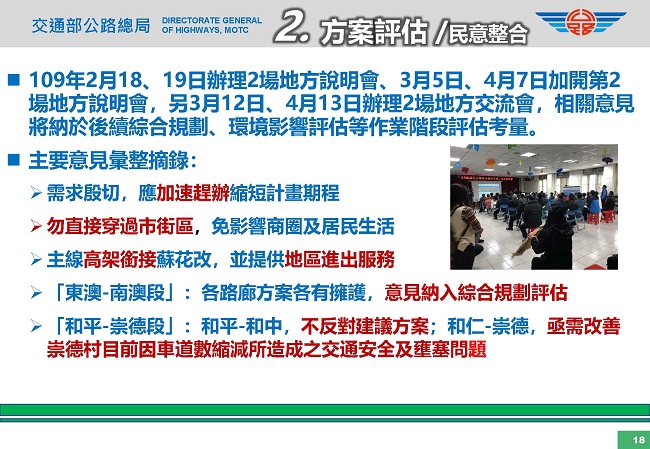 交通部公路總局 DIRECTORATE GENERAL OF HIGHWAYS, MOTC

2. 方案評估 /民意整合

■ 109年2月18、19日辦理2場地方說明會、3月5日、4月7日加開第2場地方說明會，另3月12日、4月13日辦理2場地方交流會，相關意見將納於後續綜合規劃、環境影響評估等作業階段評估考量。

■ 主要意見彙整摘錄：

➢ 需求殷切，應加速趕辦縮短計畫期程

➢ 勿直接穿過市街區，免影響商圈及居民生活

➢ 主線高架銜接蘇花改，並提供地區進出服務

➢ 「東澳-南澳段」：各路廊方案各有擁護，意見納入綜合規劃評估

➢ 「和平-崇德段」：和平-和中，不反對建議方案；和仁-崇德，亟需改善崇德村目前因車道數縮減所造成之交通安全及壅塞問題

18